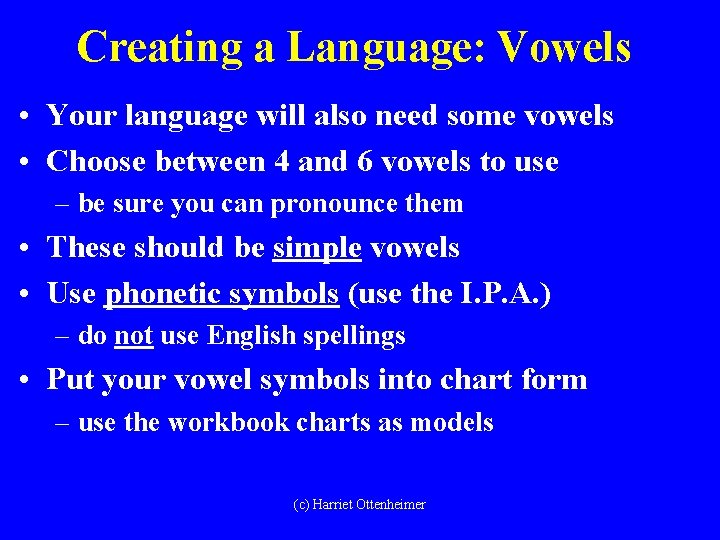 Creating a Language: Vowels

• Your language will also need some vowels
• Choose between 4 and 6 vowels to use
– be sure you can pronounce them
• These should be simple vowels
• Use phonetic symbols (use the I.P.A.)
– do not use English spellings
• Put your vowel symbols into chart form
– use the workbook charts as models

(c) Harriet Ottenheimer